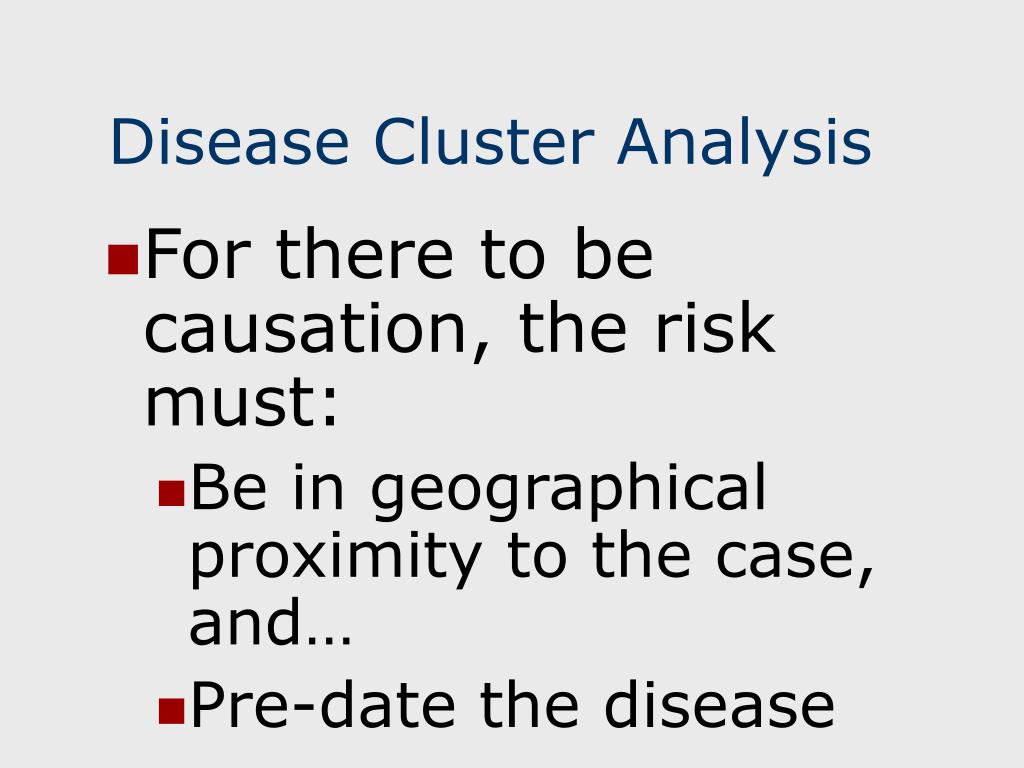 Disease Cluster Analysis

For there to be causation, the risk must:

Be in geographical proximity to the case, and…

Pre-date the disease